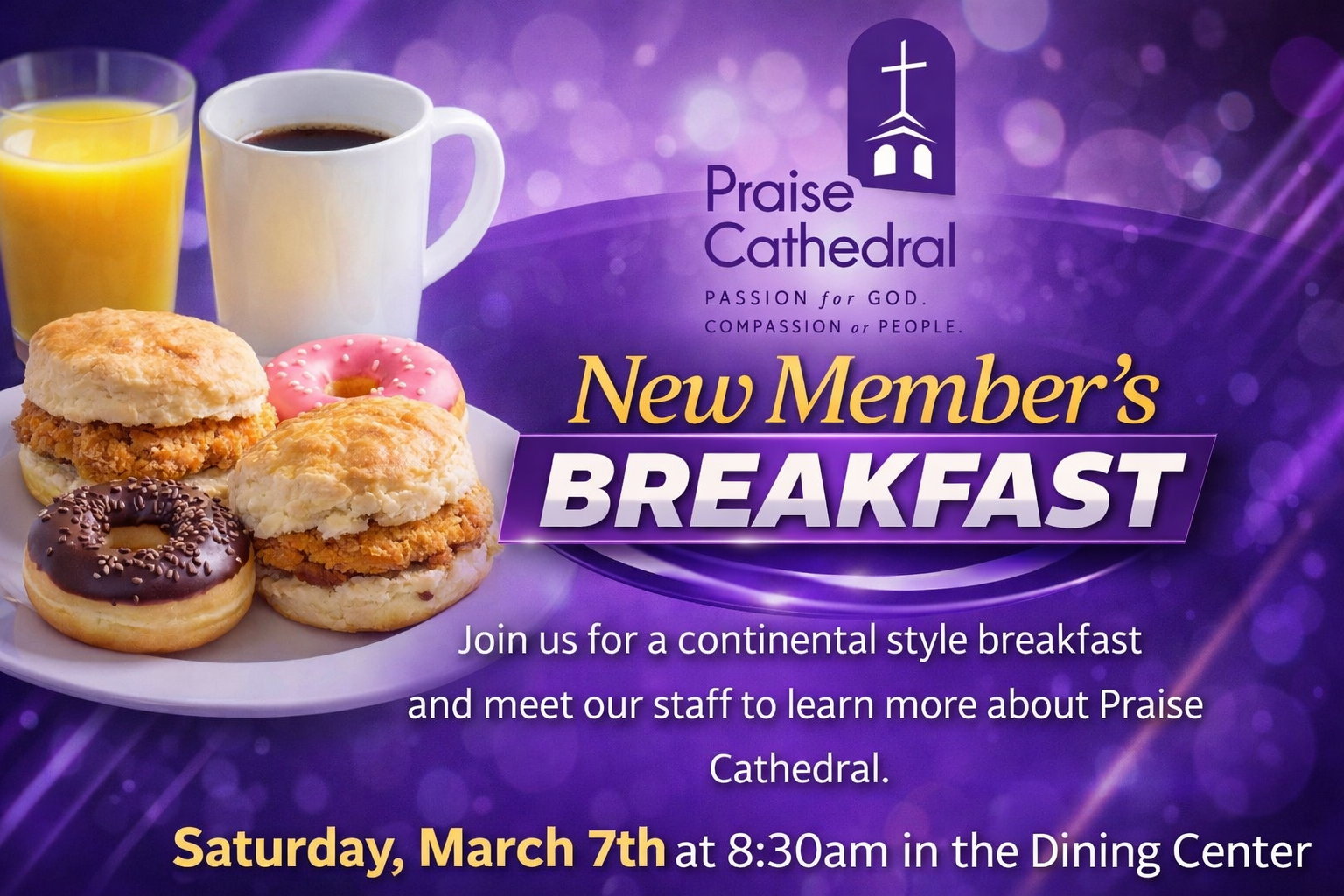 Praise Cathedral

PASSION for GOD.
COMPASSION or PEOPLE.

New Member's
BREAKFAST

Join us for a continental style breakfast and meet our staff to learn more about Praise Cathedral.

Saturday, March 7th at 8:30am in the Dining Center